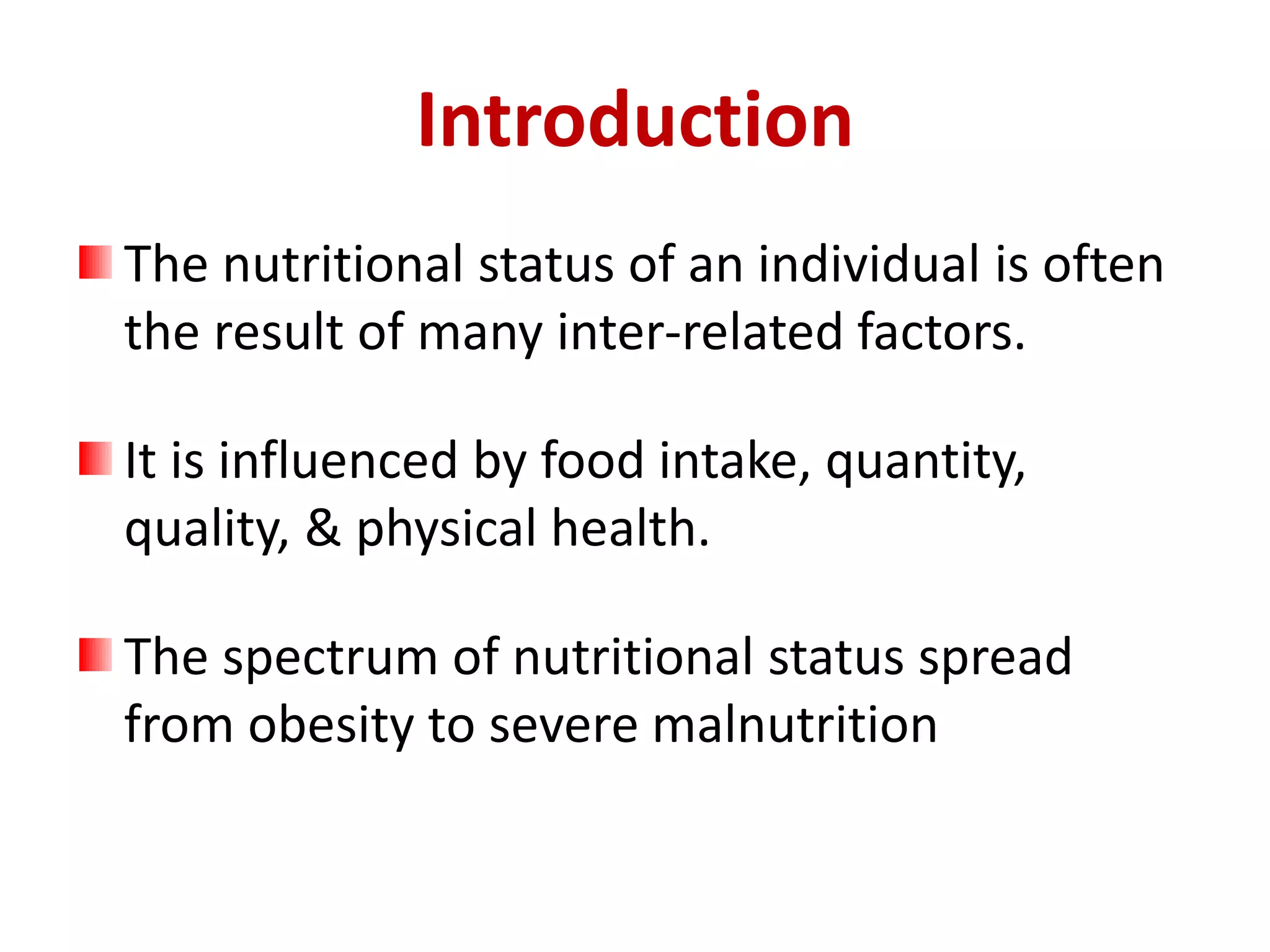 Introduction

The nutritional status of an individual is often the result of many inter-related factors.

It is influenced by food intake, quantity, quality, & physical health.

The spectrum of nutritional status spread from obesity to severe malnutrition